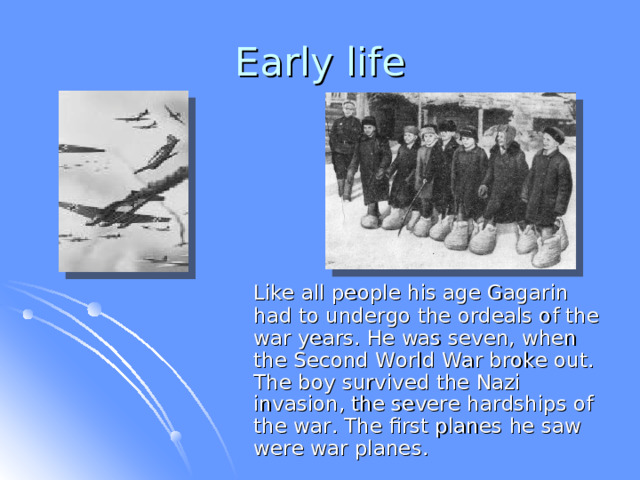 Early life

Like all people his age Gagarin had to undergo the ordeals of the war years. He was seven, when the Second World War broke out. The boy survived the Nazi invasion, the severe hardships of the war. The first planes he saw were war planes.